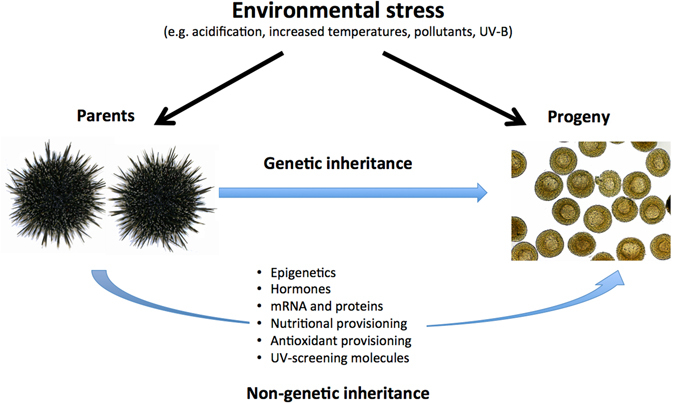 Environmental stress
(e.g. acidification, increased temperatures, pollutants, UV-B)

Parents

Progeny

Genetic inheritance

• Epigenetics
• Hormones
• mRNA and proteins
• Nutritional provisioning
• Antioxidant provisioning
• UV-screening molecules

Non-genetic inheritance